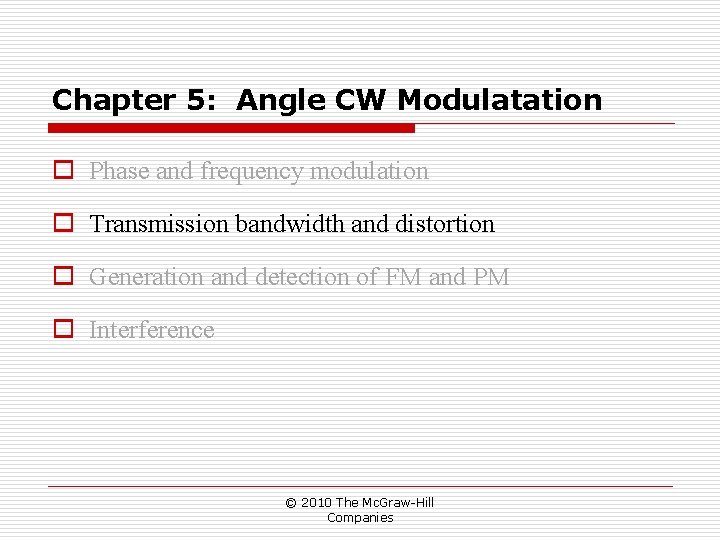 Chapter 5: Angle CW Modulatation

Phase and frequency modulation

Transmission bandwidth and distortion

Generation and detection of FM and PM

Interference

© 2010 The McGraw-Hill Companies